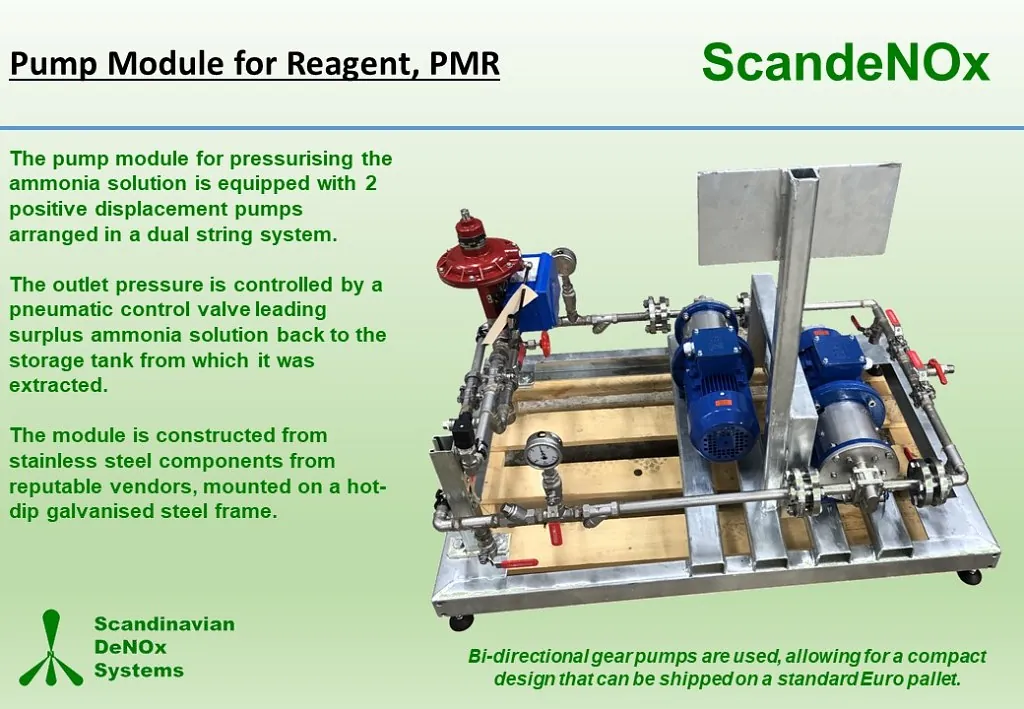 Pump Module for Reagent, PMR

ScandeNOx

The pump module for pressurising the ammonia solution is equipped with 2 positive displacement pumps arranged in a dual string system.

The outlet pressure is controlled by a pneumatic control valve leading surplus ammonia solution back to the storage tank from which it was extracted.

The module is constructed from stainless steel components from reputable vendors, mounted on a hot-dip galvanised steel frame.

Scandinavian DeNOx Systems

Bi-directional gear pumps are used, allowing for a compact design that can be shipped on a standard Euro pallet.